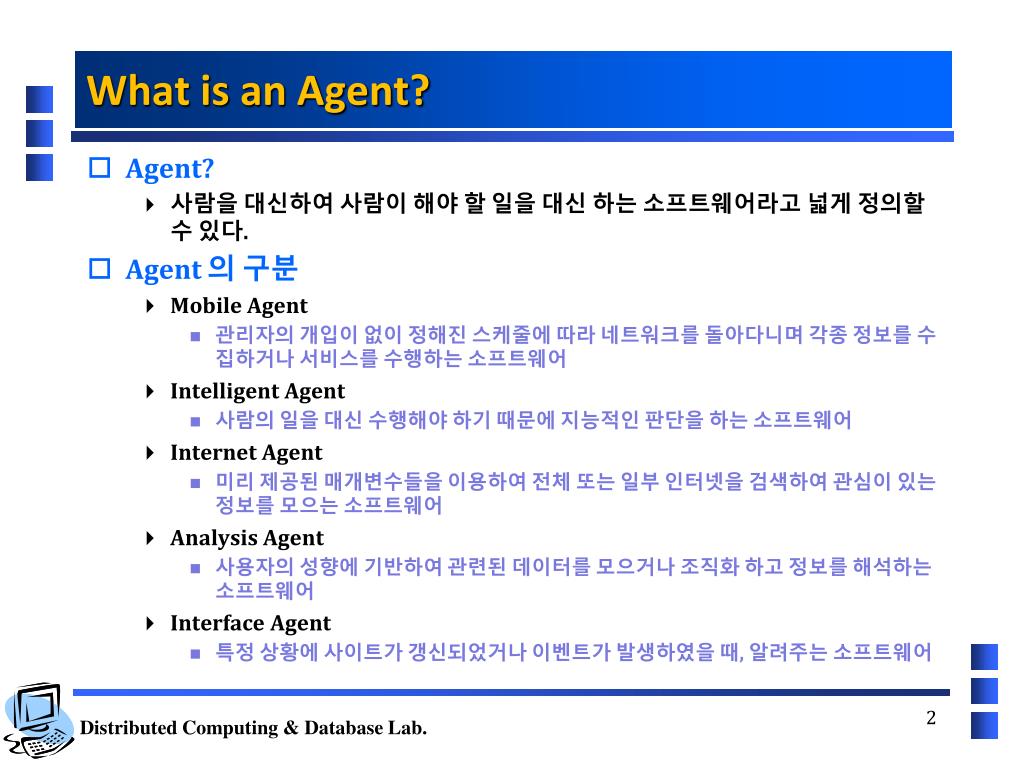 What is an Agent?

Agent?

사람을 대신하여 사람이 해야 할 일을 대신 하는 소프트웨어라고 넓게 정의할 수 있다.

Agent 의 구분

Mobile Agent

관리자의 개입이 없이 정해진 스케줄에 따라 네트워크를 돌아다니며 각종 정보를 수집하거나 서비스를 수행하는 소프트웨어

Intelligent Agent

사람의 일을 대신 수행해야 하기 때문에 지능적인 판단을 하는 소프트웨어

Internet Agent

미리 제공된 매개변수들을 이용하여 전체 또는 일부 인터넷을 검색하여 관심이 있는 정보를 모으는 소프트웨어

Analysis Agent

사용자의 성향에 기반하여 관련된 데이터를 모으거나 조직화 하고 정보를 해석하는 소프트웨어

Interface Agent

특정 상황에 사이트가 갱신되었거나 이벤트가 발생하였을 때, 알려주는 소프트웨어

Distributed Computing & Database Lab.

2